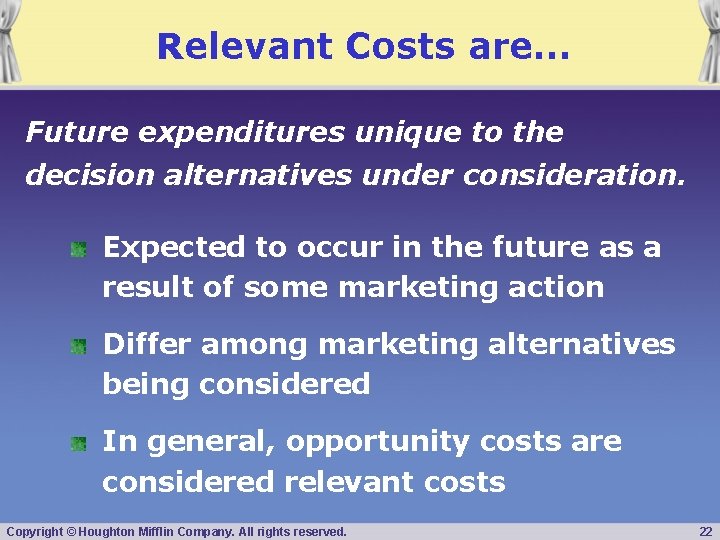 Relevant Costs are…

Future expenditures unique to the decision alternatives under consideration.

Expected to occur in the future as a result of some marketing action

Differ among marketing alternatives being considered

In general, opportunity costs are considered relevant costs

Copyright © Houghton Mifflin Company. All rights reserved.

22